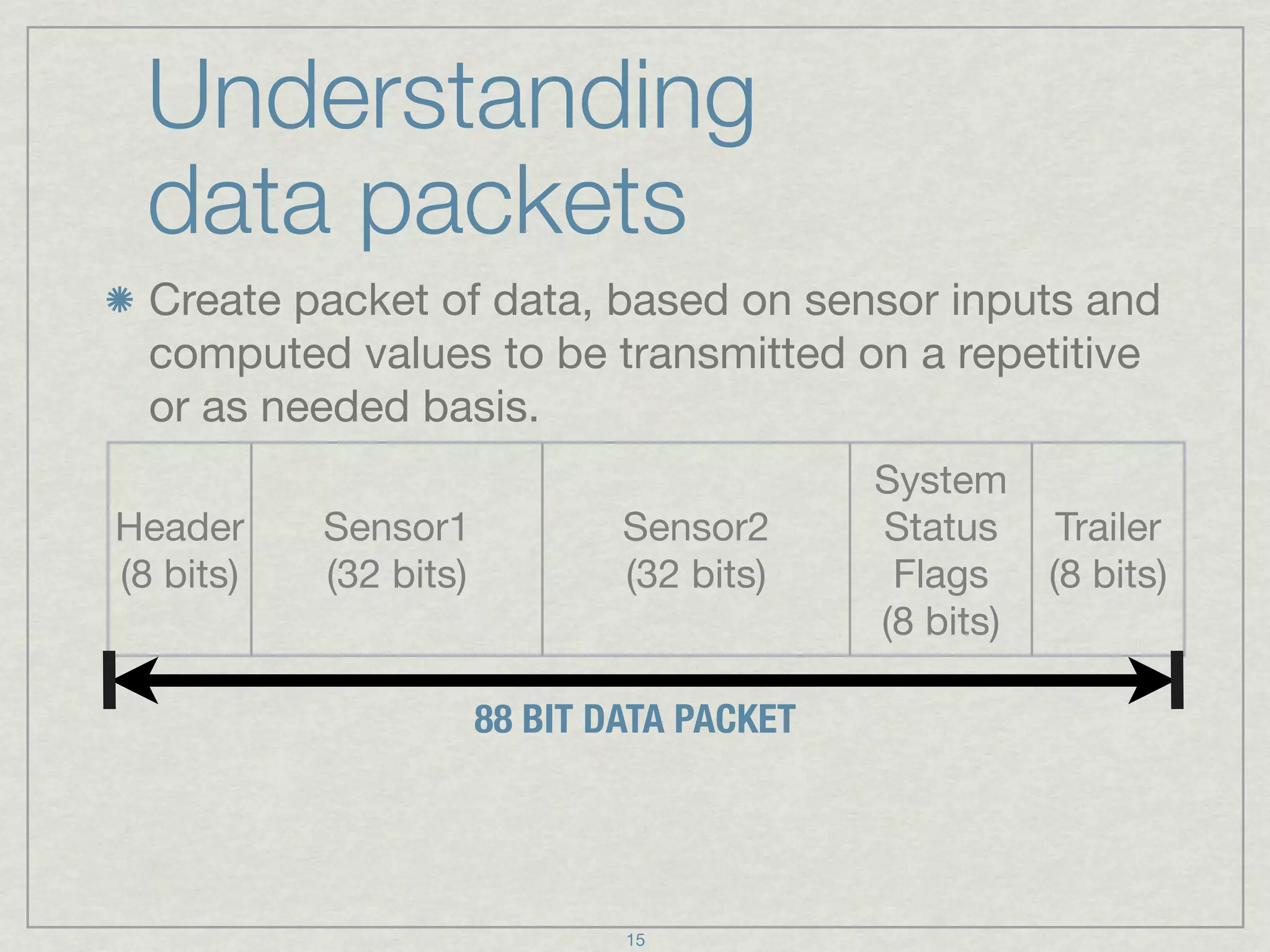 Understanding data packets

Create packet of data, based on sensor inputs and computed values to be transmitted on a repetitive or as needed basis.

| Header (8 bits) | Sensor1 (32 bits) | Sensor2 (32 bits) | System Status Flags (8 bits) | Trailer (8 bits) |
|---|---|---|---|---|

88 BIT DATA PACKET

15